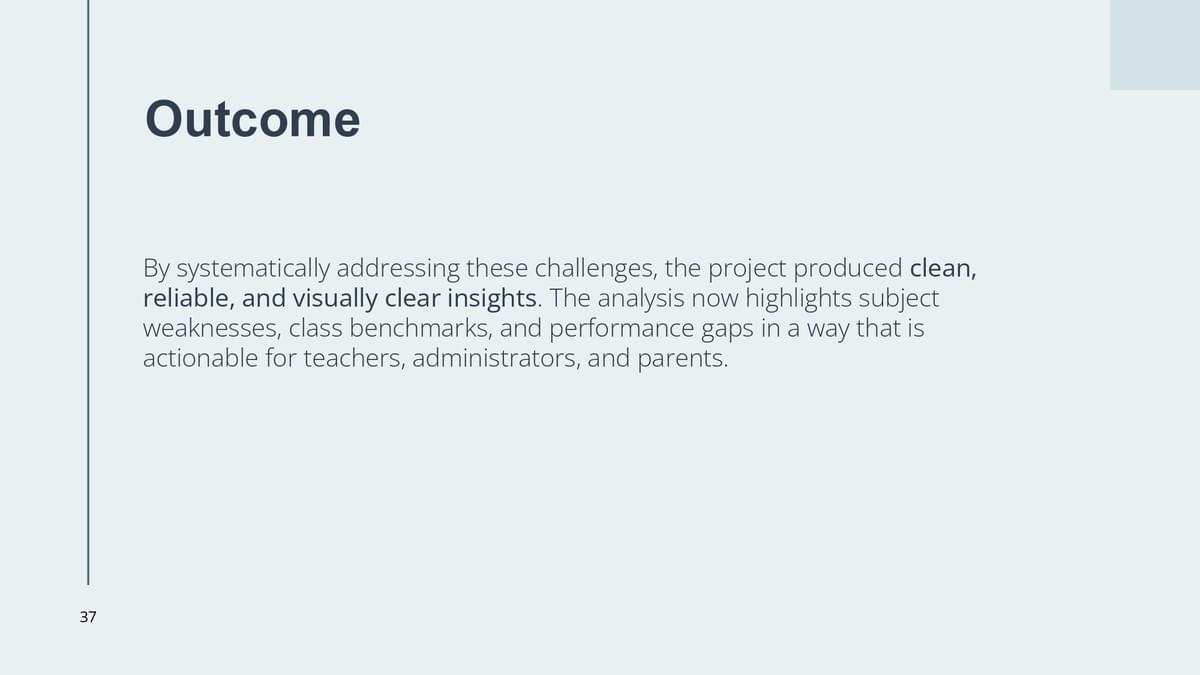 Outcome

By systematically addressing these challenges, the project produced clean, reliable, and visually clear insights. The analysis now highlights subject weaknesses, class benchmarks, and performance gaps in a way that is actionable for teachers, administrators, and parents.

37